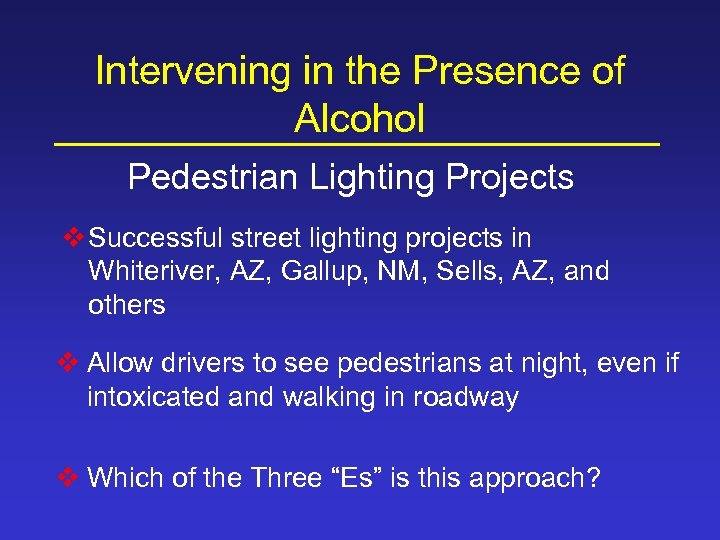 Intervening in the Presence of Alcohol

Pedestrian Lighting Projects

❖ Successful street lighting projects in Whiteriver, AZ, Gallup, NM, Sells, AZ, and others

❖ Allow drivers to see pedestrians at night, even if intoxicated and walking in roadway

❖ Which of the Three “Es” is this approach?